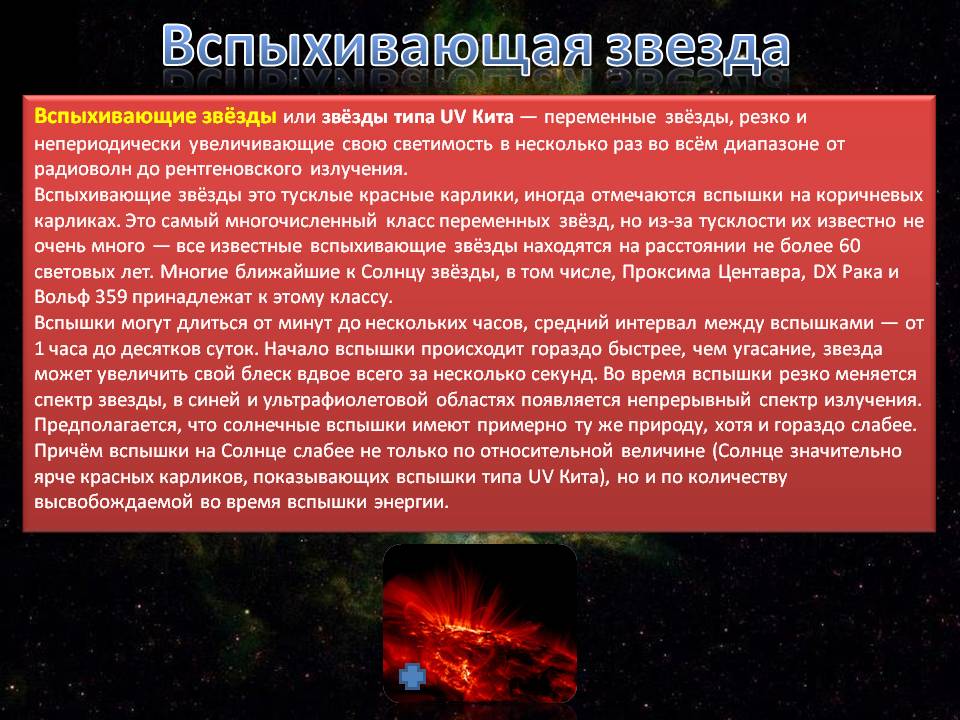 Вспыхивающая звезда

Вспыхивающие звёзды или звёзды типа UV Кита — переменные звёзды, резко и непериодически увеличивающие свою светимость в несколько раз во всём диапазоне от радиоволн до рентгеновского излучения.
Вспыхивающие звёзды это тусклые красные карлики, иногда отмечаются вспышки на коричневых карликах. Это самый многочисленный класс переменных звёзд, но из-за тусклости их известно не очень много — все известные вспыхивающие звёзды находятся на расстоянии не более 60 световых лет. Многие ближайшие к Солнцу звёзды, в том числе, Проксима Центавра, DX Рака и Вольф 359 принадлежат к этому классу.
Вспышки могут длиться от минут до нескольких часов, средний интервал между вспышками — от 1 часа до десятков суток. Начало вспышки происходит гораздо быстрее, чем угасание, звезда может увеличить свой блеск вдвое всего за несколько секунд. Во время вспышки резко меняется спектр звезды, в синей и ультрафиолетовой областях появляется непрерывный спектр излучения. Предполагается, что солнечные вспышки имеют примерно ту же природу, хотя и гораздо слабее. Причём вспышки на Солнце слабее не только по относительной величине (Солнце значительно ярче красных карликов, показывающих вспышки типа UV Кита), но и по количеству высвобождаемой во время вспышки энергии.